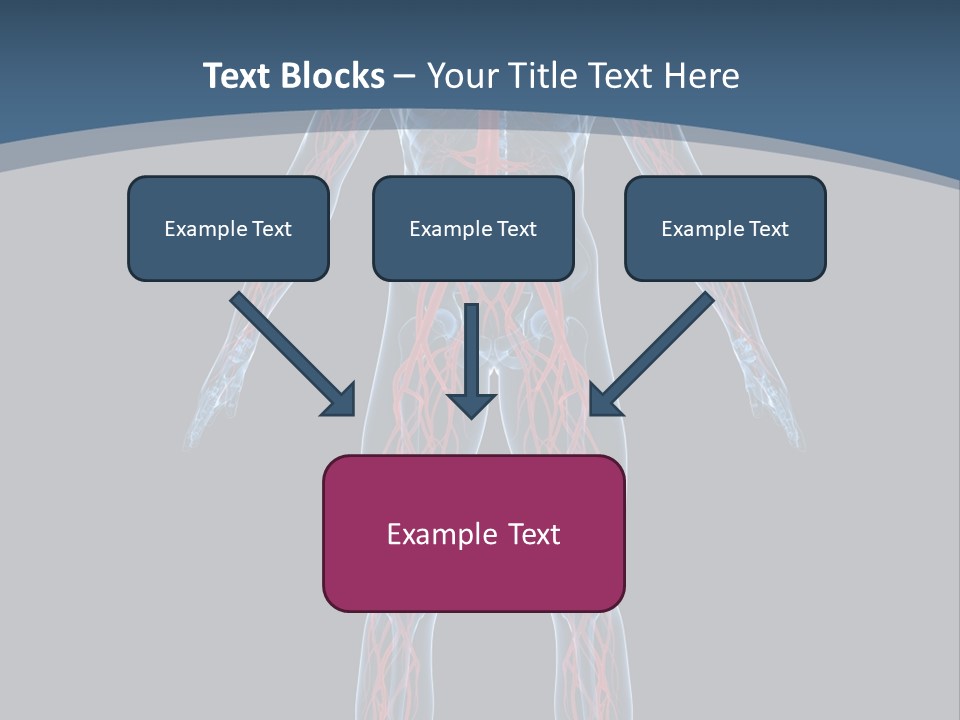 Text Blocks – Your Title Text Here

Example Text

Example Text

Example Text

Example Text